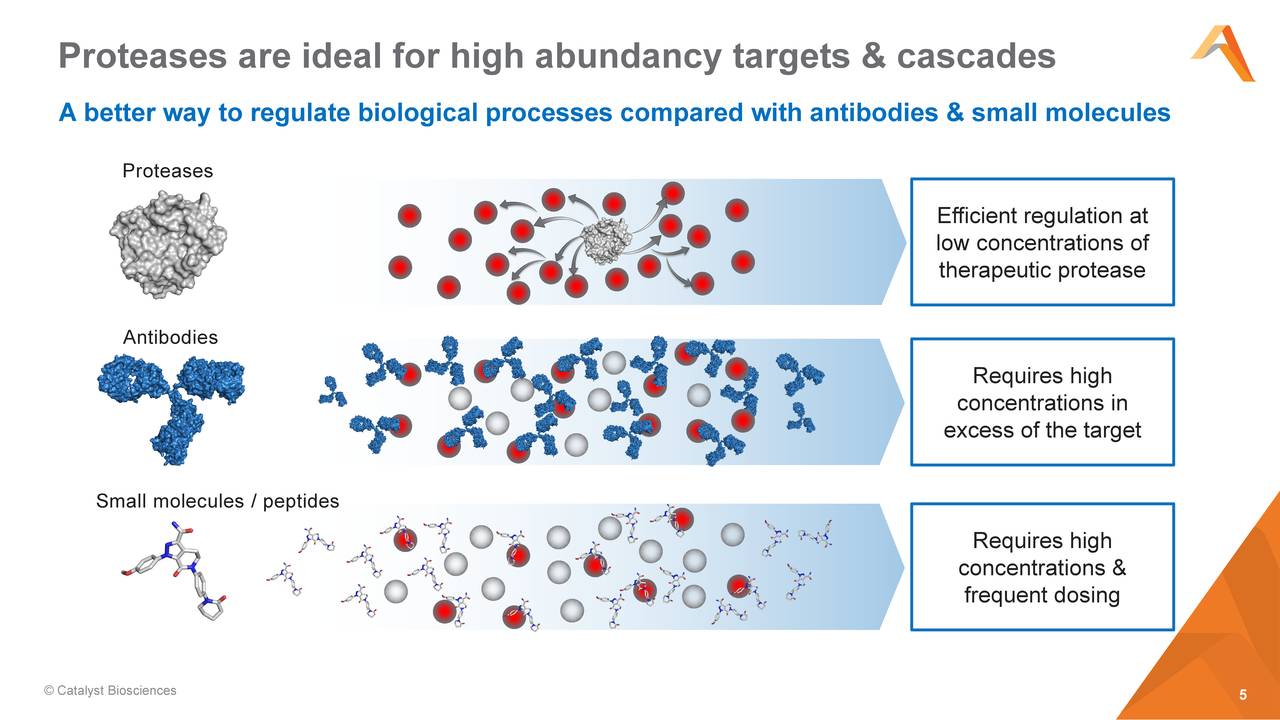 Proteases are ideal for high abundancy targets & cascades

A better way to regulate biological processes compared with antibodies & small molecules

Proteases

Efficient regulation at low concentrations of therapeutic protease

Antibodies

Requires high concentrations in excess of the target

Small molecules / peptides

Requires high concentrations & frequent dosing

© Catalyst Biosciences

5